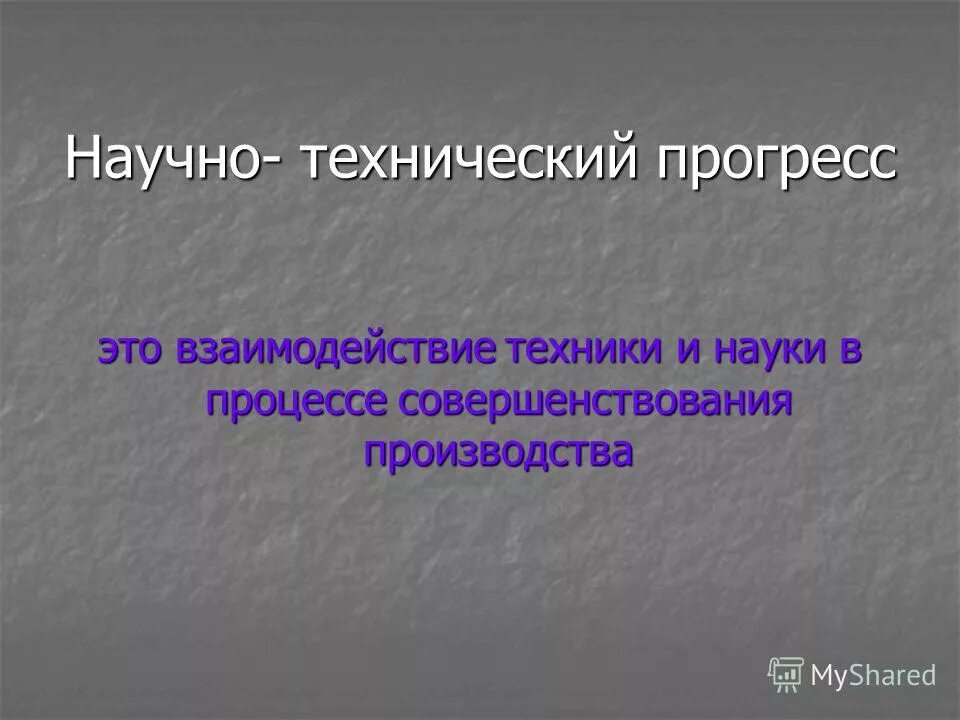 Научно- технический прогресс

это взаимодействие техники и науки в процессе совершенствования производства

MyShared